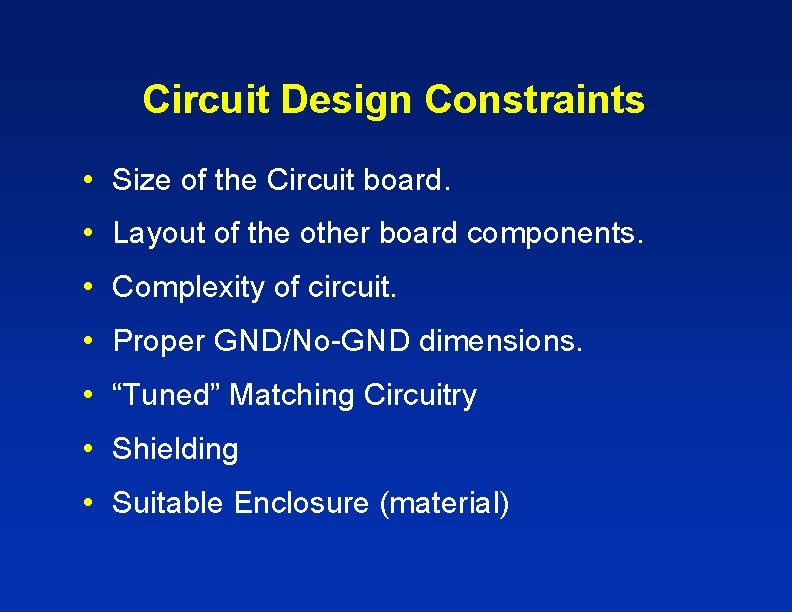 Circuit Design Constraints

• Size of the Circuit board.
• Layout of the other board components.
• Complexity of circuit.
• Proper GND/No-GND dimensions.
• “Tuned” Matching Circuitry
• Shielding
• Suitable Enclosure (material)